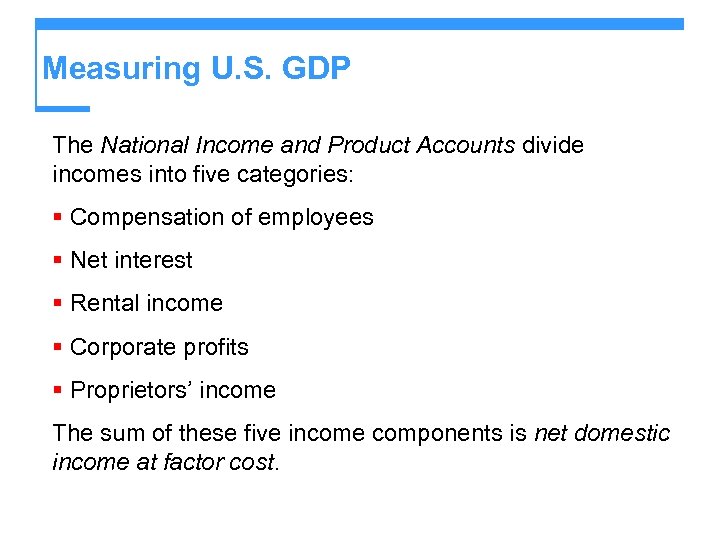 Measuring U.S. GDP

The National Income and Product Accounts divide incomes into five categories:

▪ Compensation of employees

▪ Net interest

▪ Rental income

▪ Corporate profits

▪ Proprietors' income

The sum of these five income components is net domestic income at factor cost.